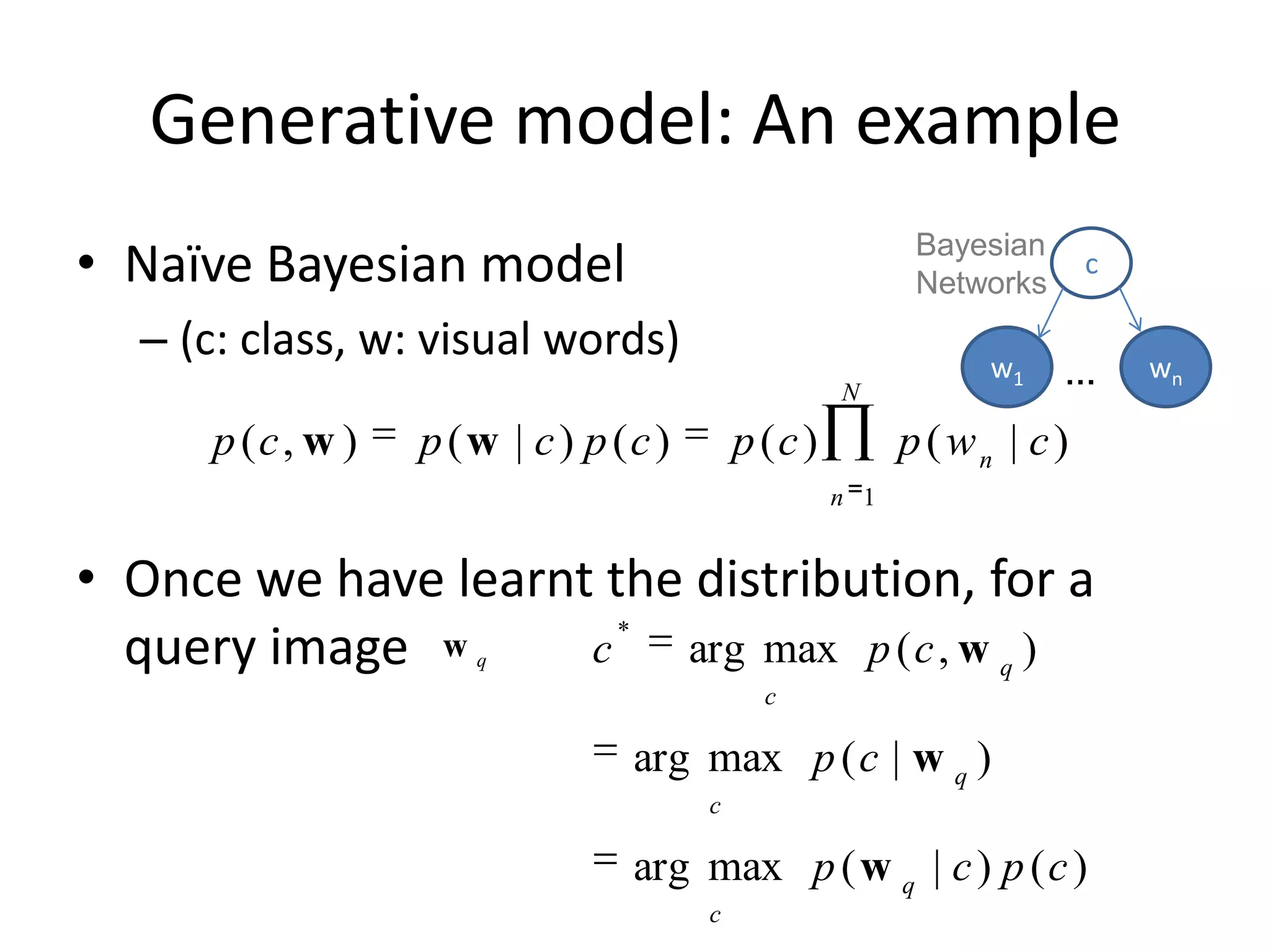 Generative model: An example

• Naïve Bayesian model
– (c: class, w: visual words)

Bayesian Networks

c

$w_1$ ... $w_n$

$p(c, \mathbf{w}) = p(\mathbf{w} \mid c) p(c) = p(c) \prod_{n=1}^{N} p(w_n \mid c)$

• Once we have learnt the distribution, for a query image $\mathbf{w}_q$

$c^* = \arg\max_c p(c, \mathbf{w}_q)$

$= \arg\max_c p(c \mid \mathbf{w}_q)$

$= \arg\max_c p(\mathbf{w}_q \mid c) p(c)$